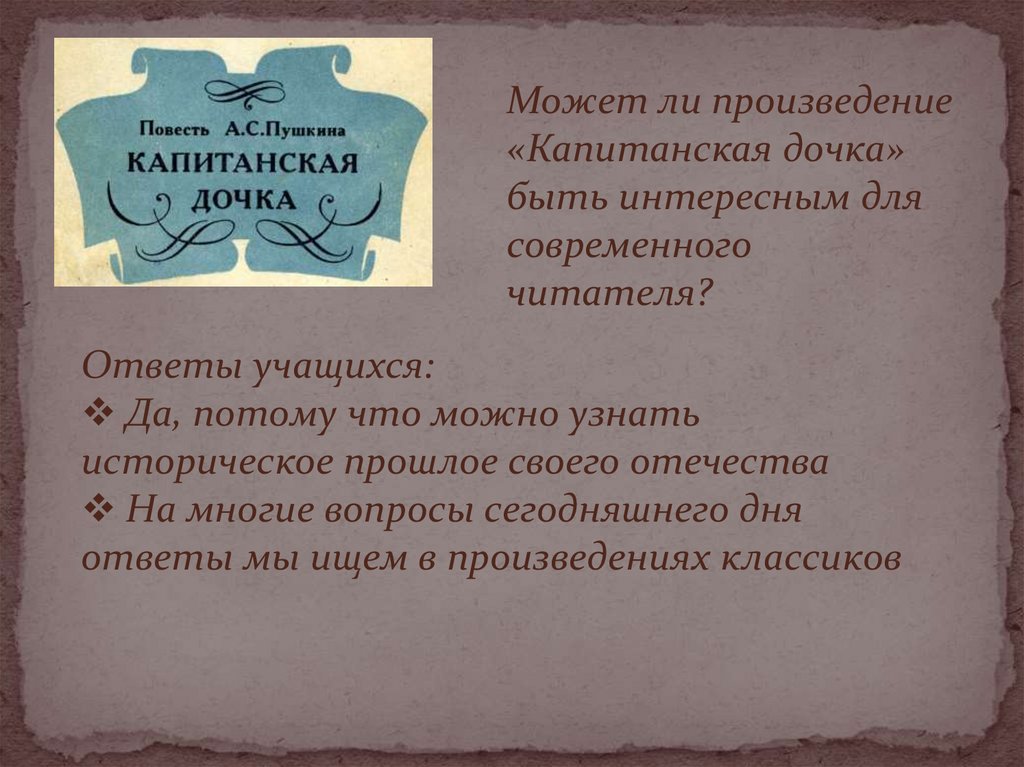 Повесть А.С.Пушкина
КАПИТАНСКАЯ ДОЧКА

Может ли произведение «Капитанская дочка» быть интересным для современного читателя?

Ответы учащихся:
❖ Да, потому что можно узнать историческое прошлое своего отечества
❖ На многие вопросы сегодняшнего дня ответы мы ищем в произведениях классиков